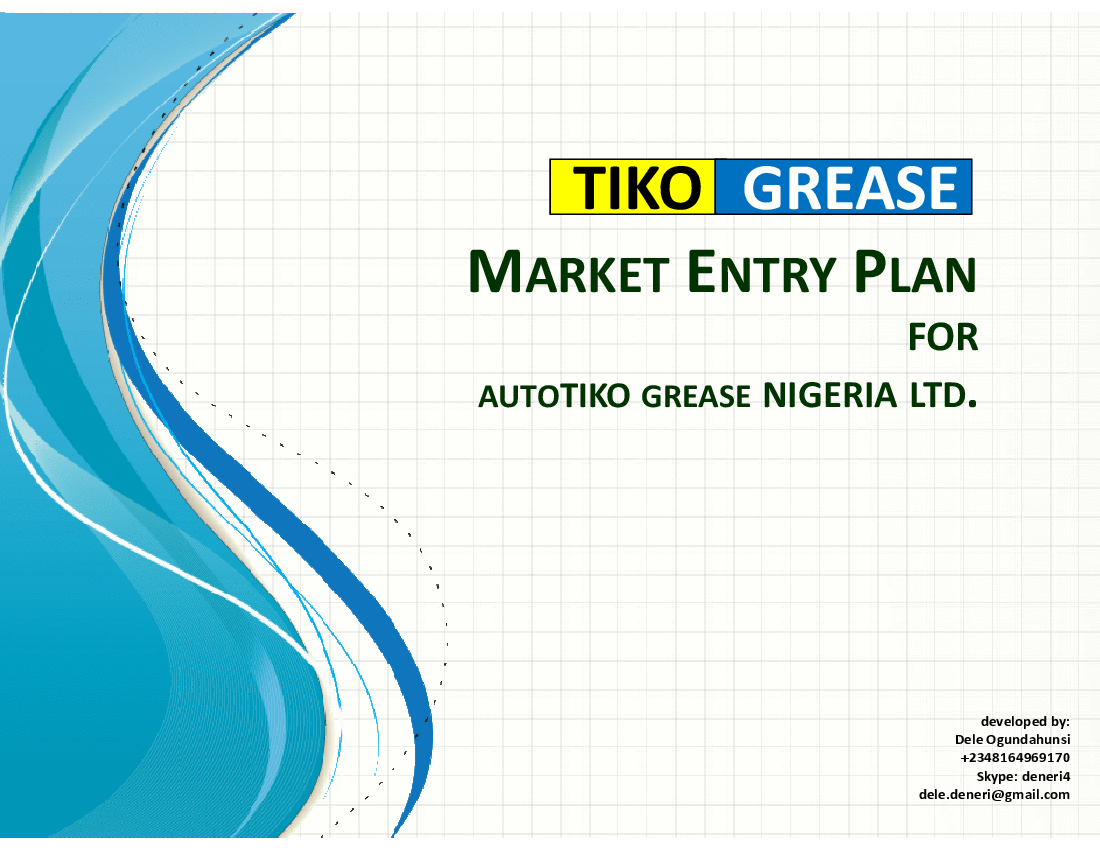 TIKO GREASE

MARKET ENTRY PLAN

FOR

AUTOTIKO GREASE NIGERIA LTD.

developed by:
Dele Ogundahunsi
+2348164969170
Skype: deneri4
dele.deneri@gmail.com